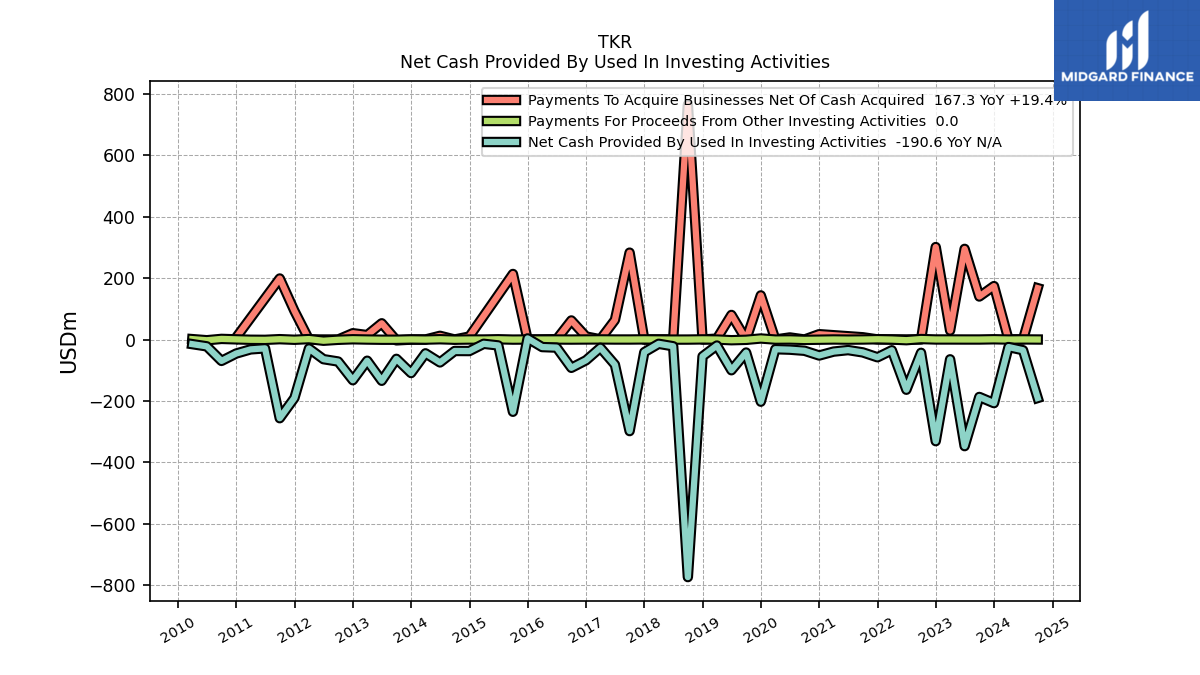 TKR
Net Cash Provided By Used In Investing Activities

MIDGARD FINANCE

Payments To Acquire Businesses Net Of Cash Acquired 167.3 YoY +19.4%
Payments For Proceeds From Other Investing Activities 0.0
Net Cash Provided By Used In Investing Activities -190.6 YoY N/A

USDm

800
600
400
200
0
−200
−400
−600
−800

2010 2011 2012 2013 2014 2015 2016 2017 2018 2019 2020 2021 2022 2023 2024 2025